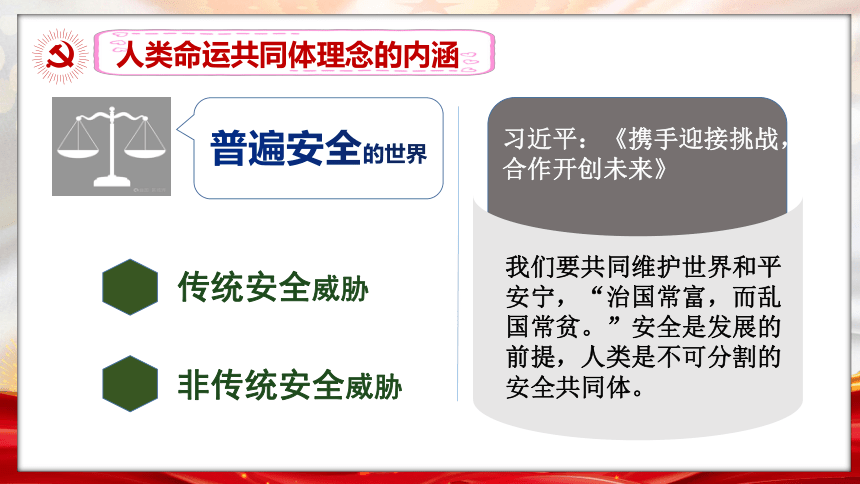 人类命运共同体理念的内涵

普遍安全的世界

传统安全威胁

非传统安全威胁

习近平：《携手迎接挑战，合作开创未来》

我们要共同维护世界和平安宁，“治国常富，而乱国常贫。”安全是发展的前提，人类是不可分割的安全共同体。